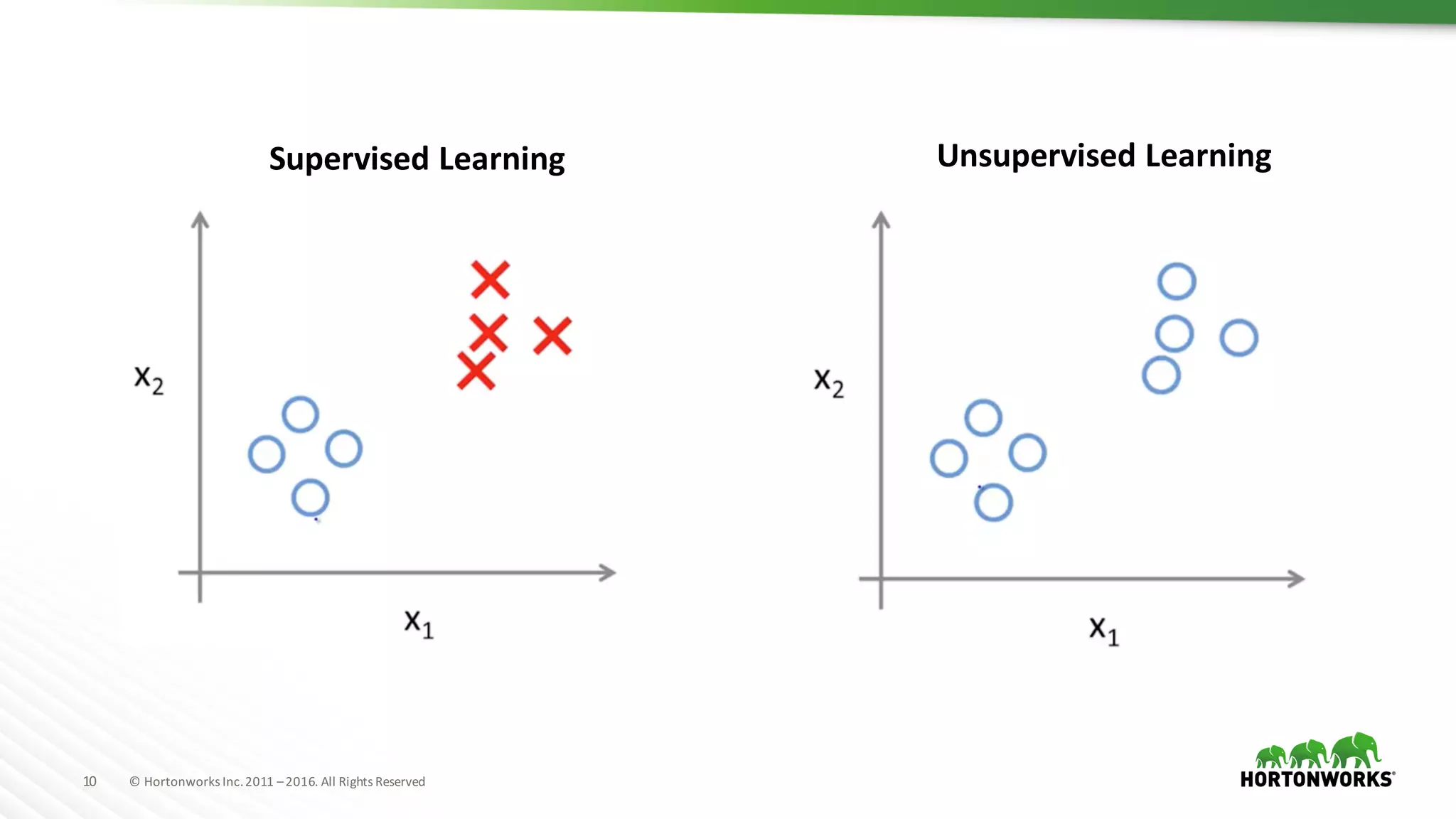 Supervised Learning

$x_2$

$x_1$

Unsupervised Learning

$x_2$

$x_1$

10 © Hortonworks Inc. 2011 – 2016. All Rights Reserved

HORTONWORKS®